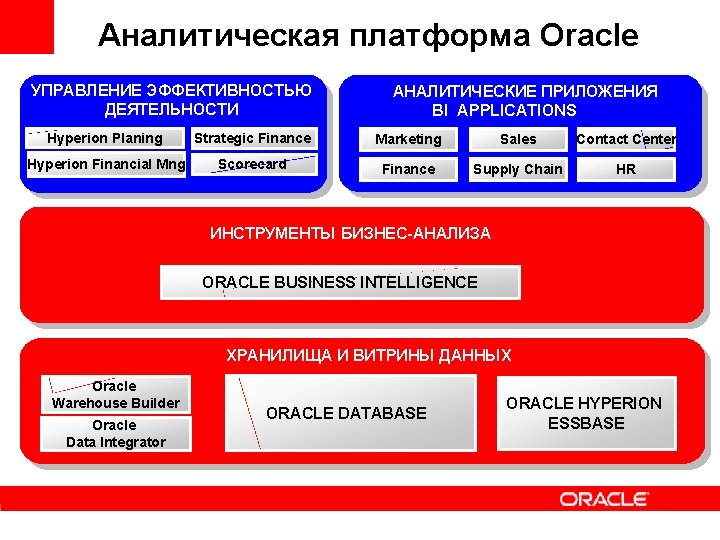 Аналитическая платформа Oracle

УПРАВЛЕНИЕ ЭФФЕКТИВНОСТЬЮ ДЕЯТЕЛЬНОСТИ

Hyperion Planing
Strategic Finance
Hyperion Financial Mng
Scorecard

АНАЛИТИЧЕСКИЕ ПРИЛОЖЕНИЯ BI APPLICATIONS

Marketing
Sales
Contact Center
Finance
Supply Chain
HR

ИНСТРУМЕНТЫ БИЗНЕС-АНАЛИЗА

ORACLE BUSINESS INTELLIGENCE

ХРАНИЛИЩА И ВИТРИНЫ ДАННЫХ

Oracle Warehouse Builder
Oracle Data Integrator
ORACLE DATABASE
ORACLE HYPERION ESSBASE

ORACLE